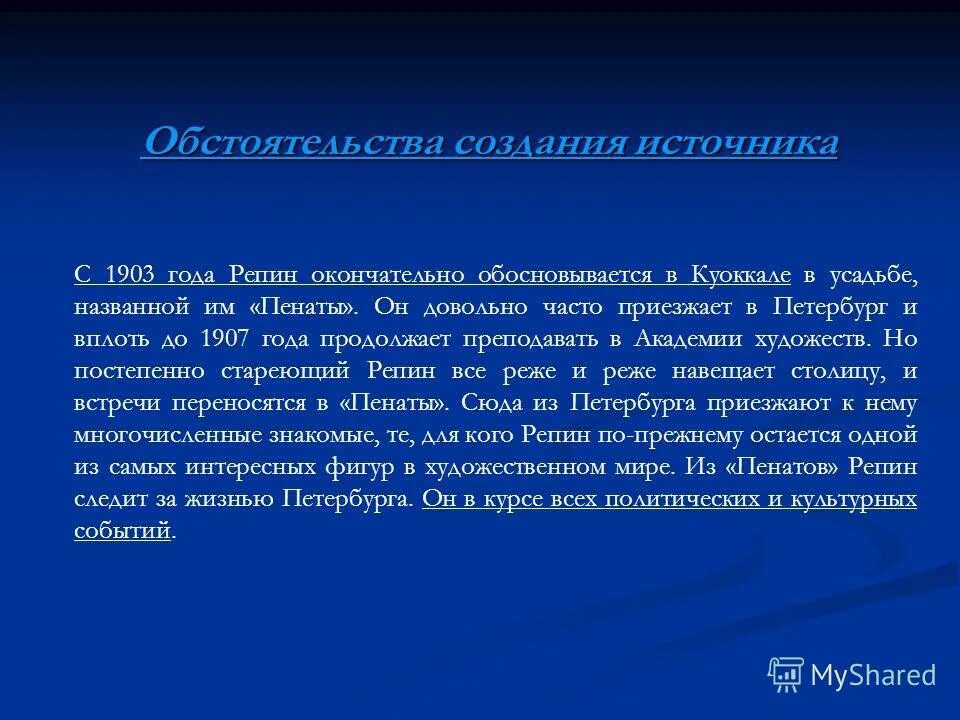 Обстоятельства создания источника

С 1903 года Репин окончательно обосновывается в Куоккале в усадьбе, названной им «Пенаты». Он довольно часто приезжает в Петербург и вплоть до 1907 года продолжает преподавать в Академии художеств. Но постепенно стареющий Репин все реже и реже навещает столицу, и встречи переносятся в «Пенаты». Сюда из Петербурга приезжают к нему многочисленные знакомые, те, для кого Репин по-прежнему остается одной из самых интересных фигур в художественном мире. Из «Пенатов» Репин следит за жизнью Петербурга. Он в курсе всех политических и культурных событий.

MyShared